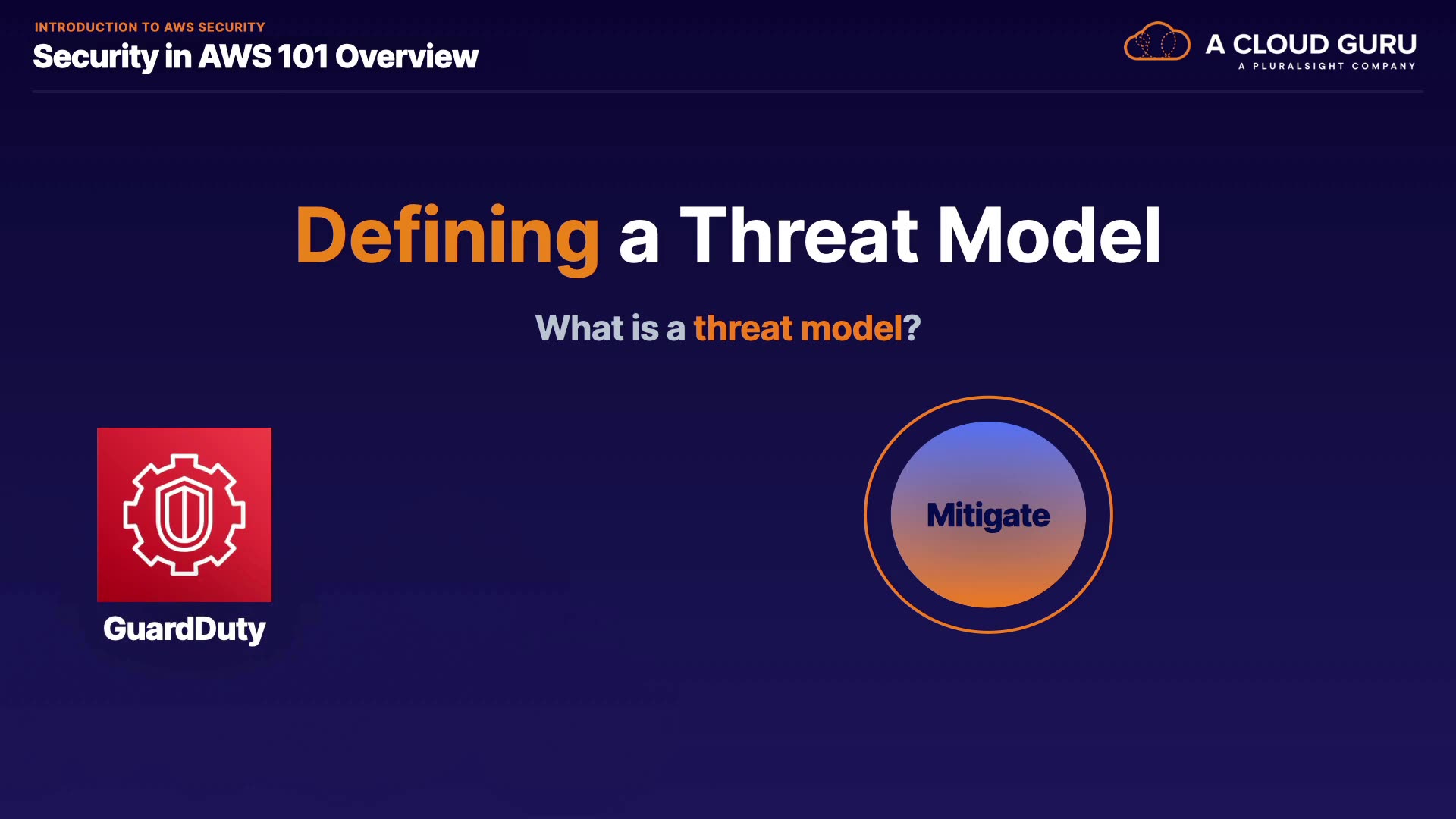 INTRODUCTION TO AWS SECURITY
Security in AWS 101 Overview

A CLOUD GURU
A PLURALSIGHT COMPANY

Defining a Threat Model

What is a threat model?

GuardDuty

Mitigate